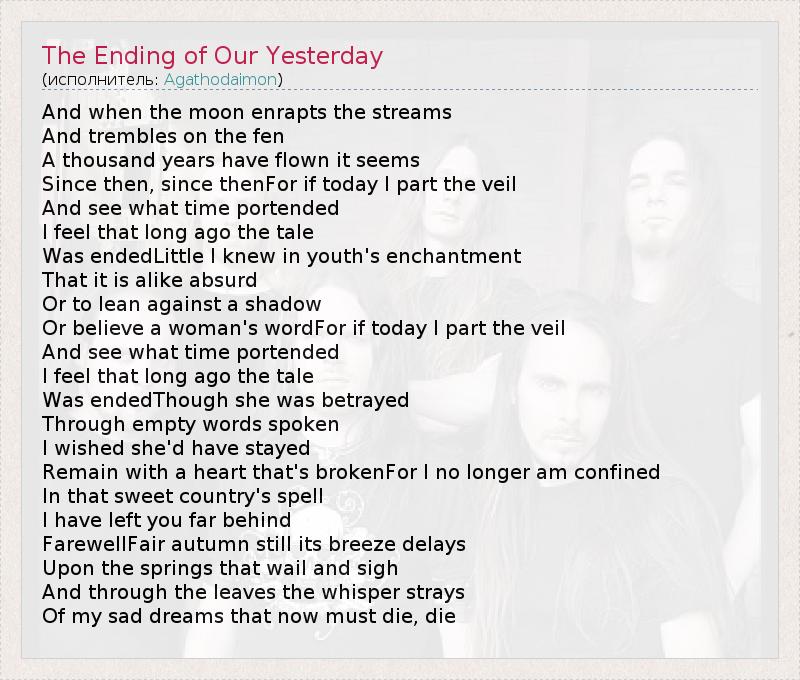 The Ending of Our Yesterday
(исполнитель: Agathodaimon)

And when the moon enrapts the streams
And trembles on the fen
A thousand years have flown it seems
Since then, since thenFor if today I part the veil
And see what time portended
I feel that long ago the tale
Was endedLittle I knew in youth's enchantment
That it is alike absurd
Or to lean against a shadow
Or believe a woman's wordFor if today I part the veil
And see what time portended
I feel that long ago the tale
Was endedThough she was betrayed
Through empty words spoken
I wished she'd have stayed
Remain with a heart that's brokenFor I no longer am confined
In that sweet country's spell
I have left you far behind
FarewellFair autumn still its breeze delays
Upon the springs that wail and sigh
And through the leaves the whisper strays
Of my sad dreams that now must die, die